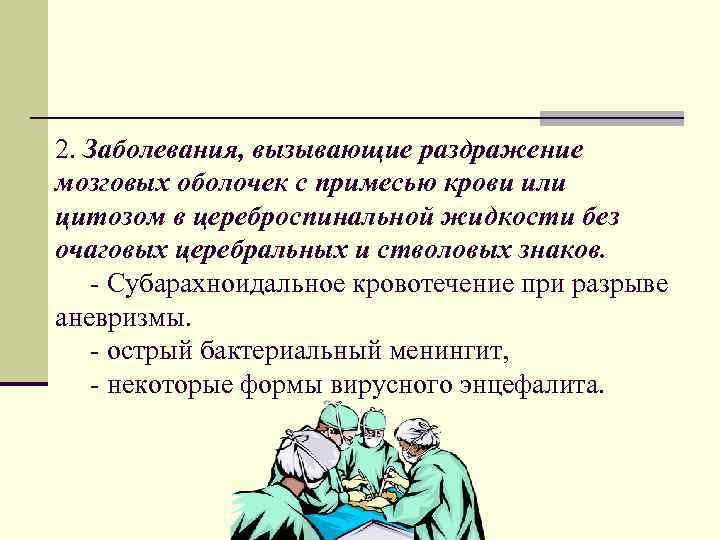 2. Заболевания, вызывающие раздражение мозговых оболочек с примесью крови или цитозом в цереброспинальной жидкости без очаговых церебральных и стволовых знаков.

- Субарахноидальное кровотечение при разрыве аневризмы.

- острый бактериальный менингит,

- некоторые формы вирусного энцефалита.